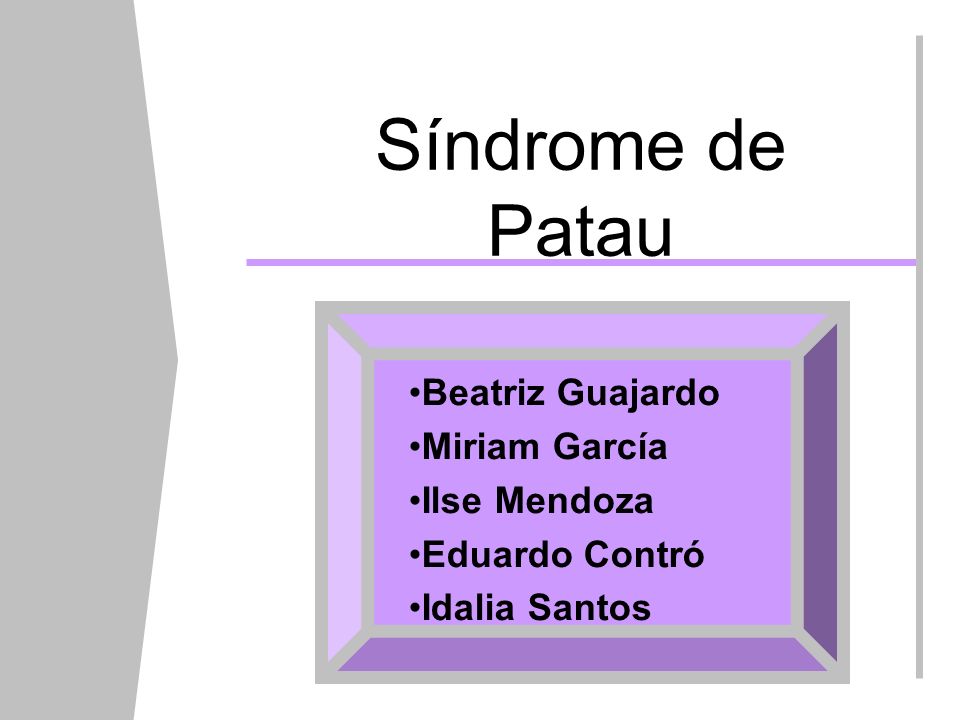 Síndrome de Patau

•Beatriz Guajardo
•Miriam García
•Ilse Mendoza
•Eduardo Contró
•Idalia Santos